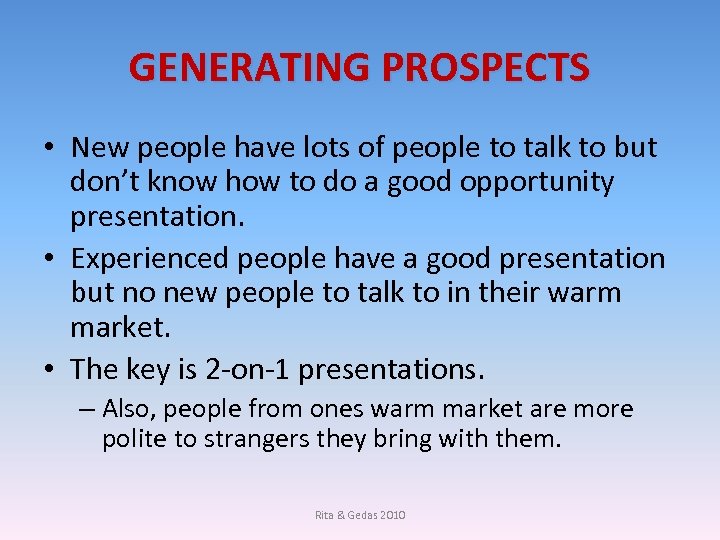 GENERATING PROSPECTS

• New people have lots of people to talk to but don't know how to do a good opportunity presentation.

• Experienced people have a good presentation but no new people to talk to in their warm market.

• The key is 2-on-1 presentations.

– Also, people from ones warm market are more polite to strangers they bring with them.

Rita & Gedas 2010